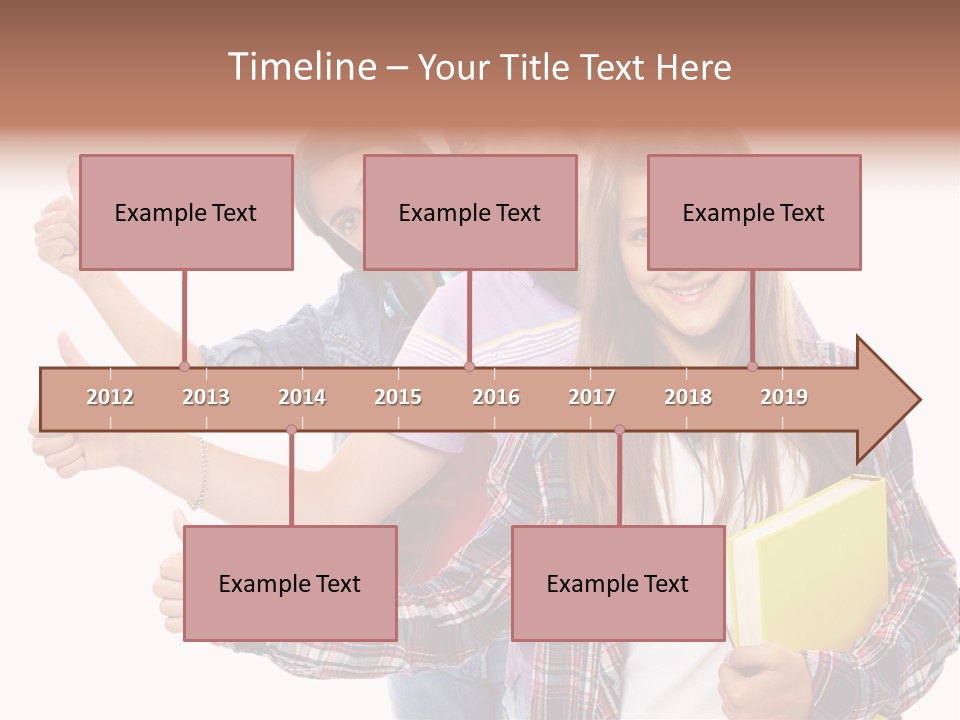 Timeline – Your Title Text Here

Example Text

Example Text

Example Text

2012 2013 2014 2015 2016 2017 2018 2019

Example Text

Example Text